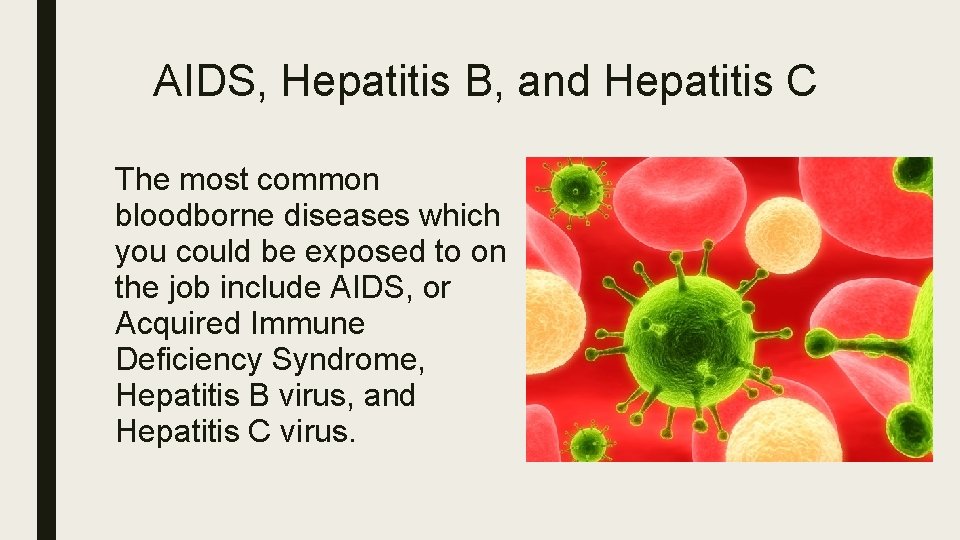 AIDS, Hepatitis B, and Hepatitis C

The most common bloodborne diseases which you could be exposed to on the job include AIDS, or Acquired Immune Deficiency Syndrome, Hepatitis B virus, and Hepatitis C virus.